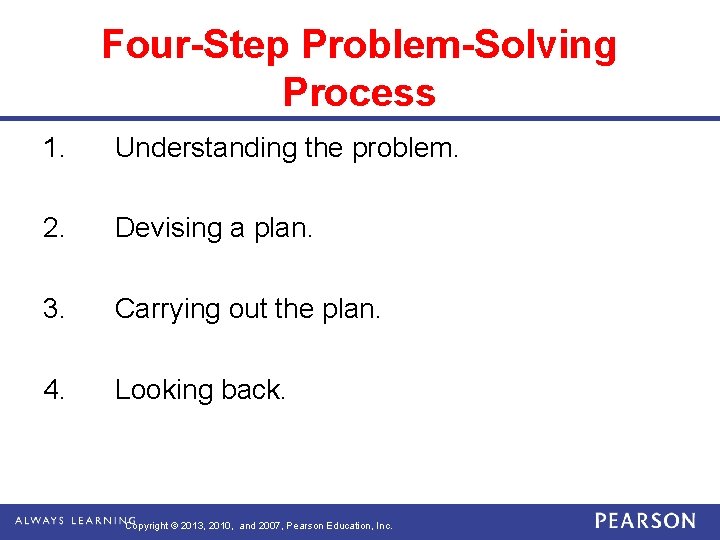 Four-Step Problem-Solving Process

1. Understanding the problem.

2. Devising a plan.

3. Carrying out the plan.

4. Looking back.

ALWAYS LEARNING Copyright © 2013, 2010, and 2007, Pearson Education, Inc. PEARSON